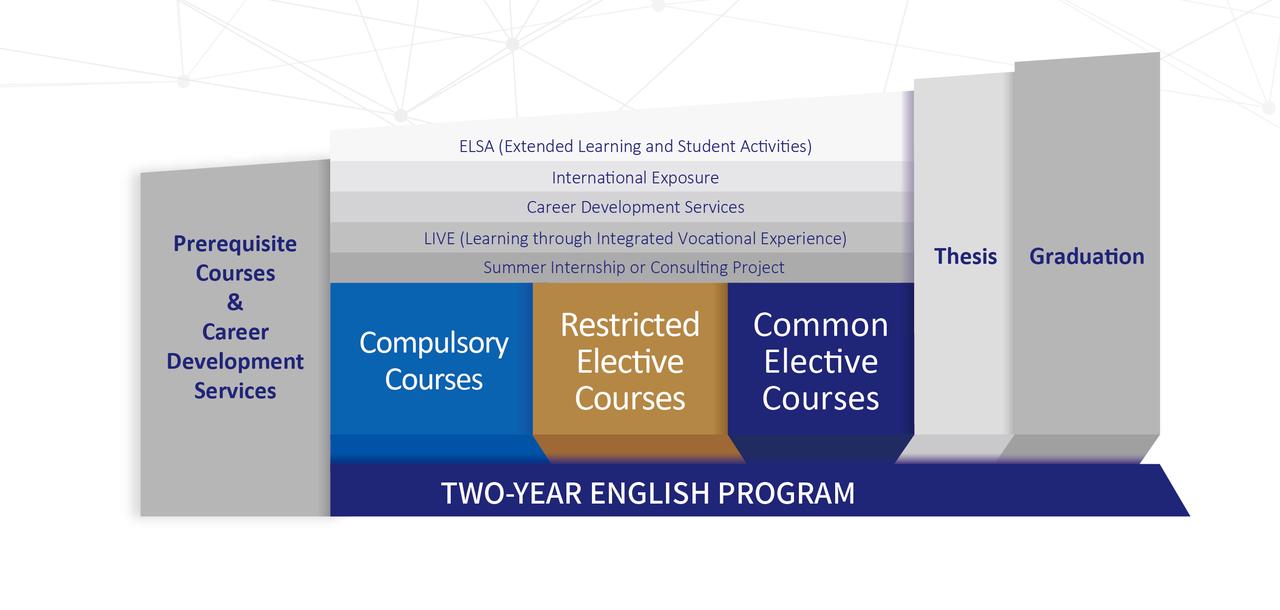 Prerequisite Courses & Career Development Services

ELSA (Extended Learning and Student Activities)

International Exposure

Career Development Services

LIVE (Learning through Integrated Vocational Experience)

Summer Internship or Consulting Project

Compulsory Courses

Restricted Elective Courses

Common Elective Courses

Thesis

Graduation

TWO-YEAR ENGLISH PROGRAM